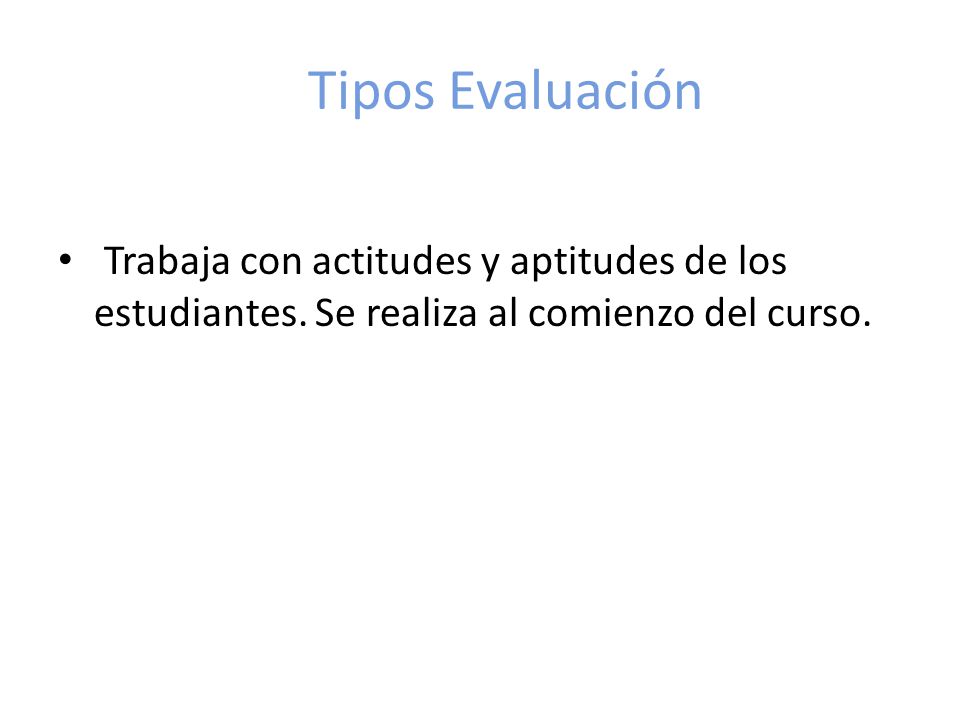 Tipos Evaluación

• Trabaja con actitudes y aptitudes de los estudiantes. Se realiza al comienzo del curso.